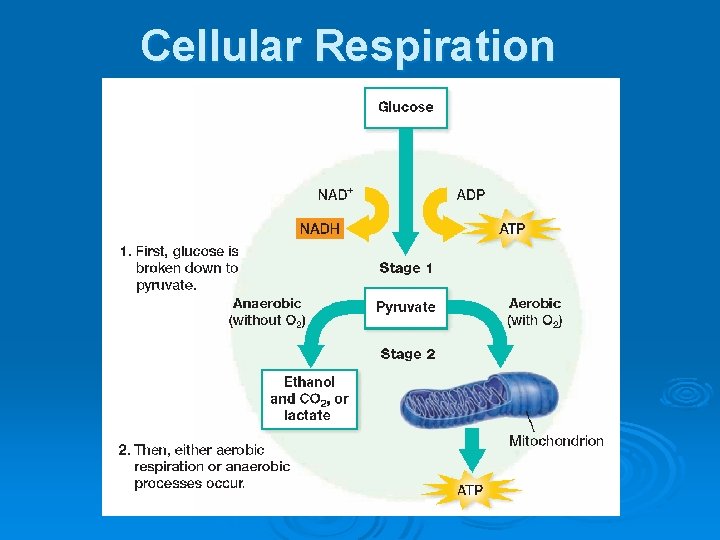 Cellular Respiration

Glucose

$NAD^+$

ADP

NADH

ATP

1. First, glucose is broken down to pyruvate.

Stage 1

Anaerobic (without $O_2$)

Pyruvate

Aerobic (with $O_2$)

Stage 2

Ethanol and $CO_2$, or lactate

Mitochondrion

2. Then, either aerobic respiration or anaerobic processes occur.

ATP